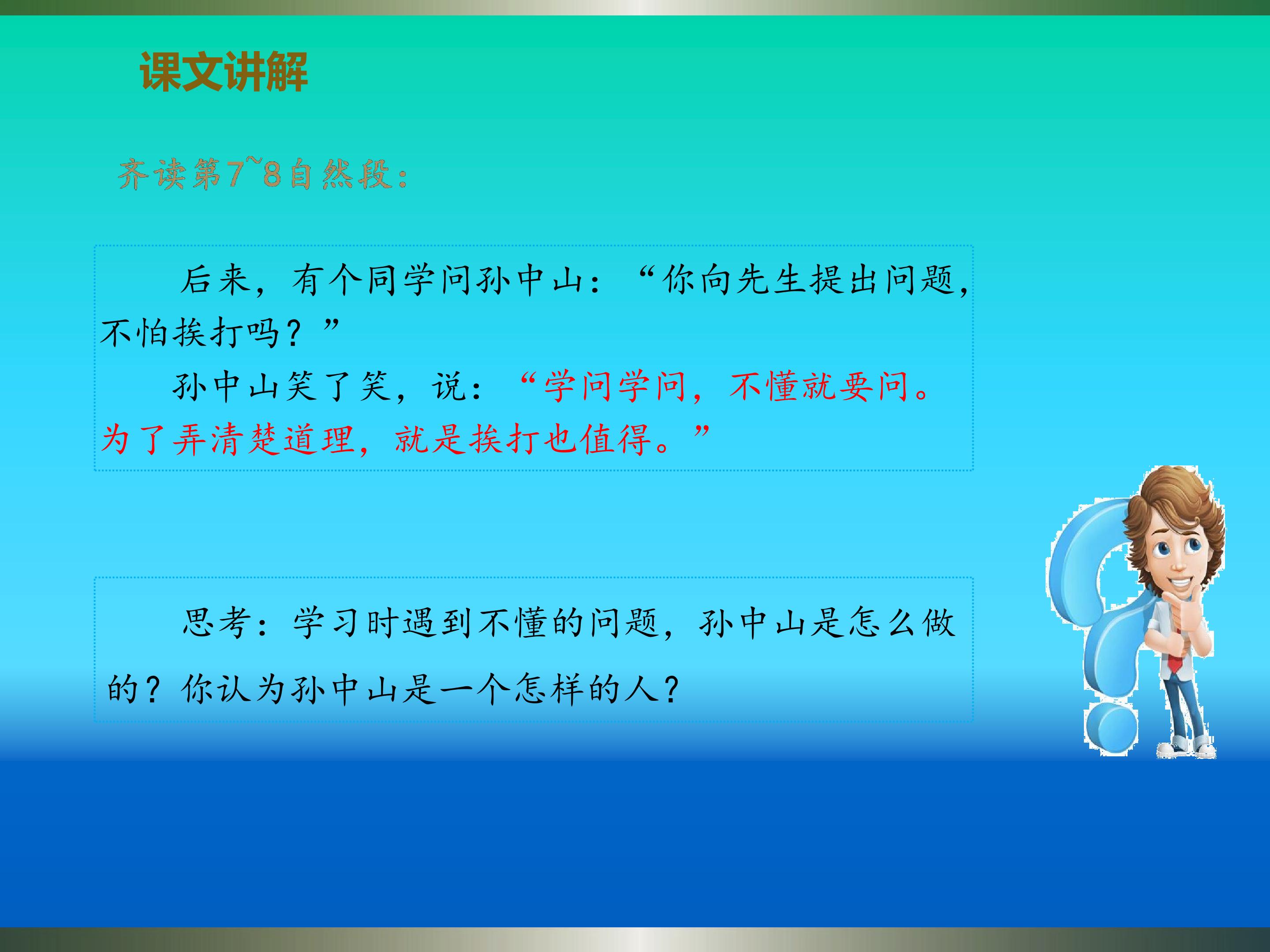 课文讲解

齐读第7~8自然段：

后来，有个同学问孙中山：“你向先生提出问题，不怕挨打吗？”

孙中山笑了笑，说：“学问学问，不懂就要问。为了弄清楚道理，就是挨打也值得。”

思考：学习时遇到不懂的问题，孙中山是怎么做的？你认为孙中山是一个怎样的人？